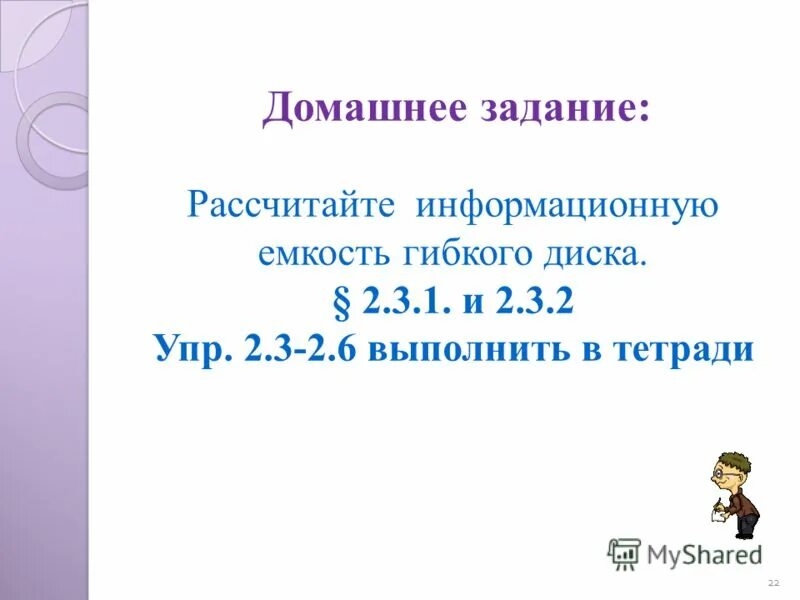 Домашнее задание:

Рассчитайте информационную емкость гибкого диска.
§ 2.3.1. и 2.3.2
Упр. 2.3-2.6 выполнить в тетради

MyShared

22